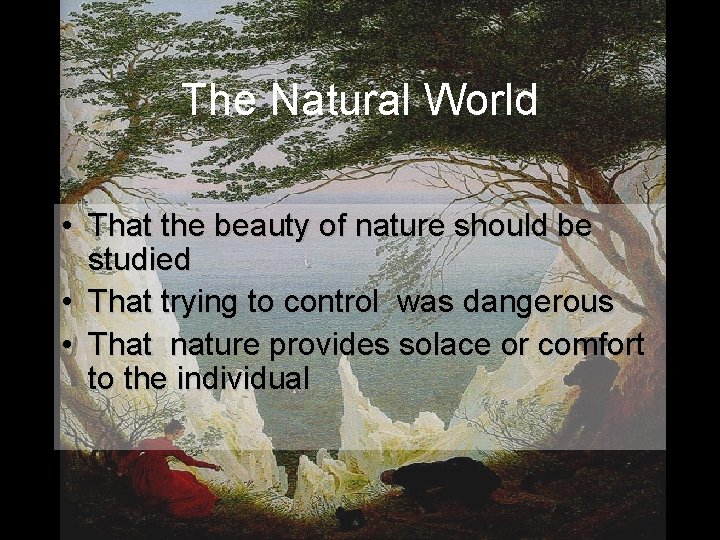 The Natural World

• That the beauty of nature should be studied
• That trying to control  was dangerous
• That  nature provides solace or comfort to the individual